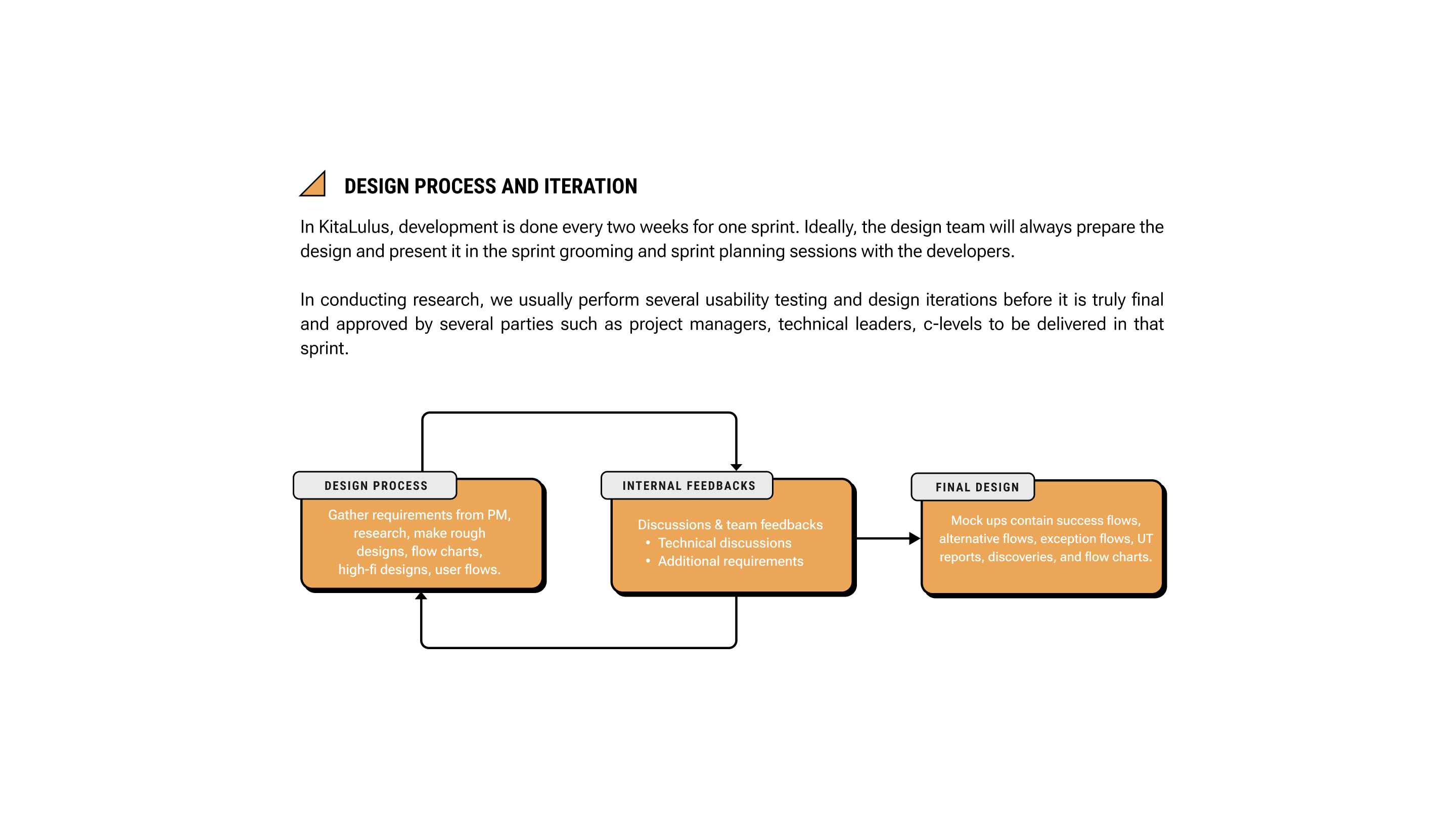 DESIGN PROCESS AND ITERATION

In KitaLulus, development is done every two weeks for one sprint. Ideally, the design team will always prepare the design and present it in the sprint grooming and sprint planning sessions with the developers.

In conducting research, we usually perform several usability testing and design iterations before it is truly final and approved by several parties such as project managers, technical leaders, c-levels to be delivered in that sprint.

DESIGN PROCESS

Gather requirements from PM, research, make rough designs, flow charts, high-fi designs, user flows.

INTERNAL FEEDBACKS

Discussions & team feedbacks
• Technical discussions
• Additional requirements

FINAL DESIGN

Mock ups contain success flows, alternative flows, exception flows, UT reports, discoveries, and flow charts.